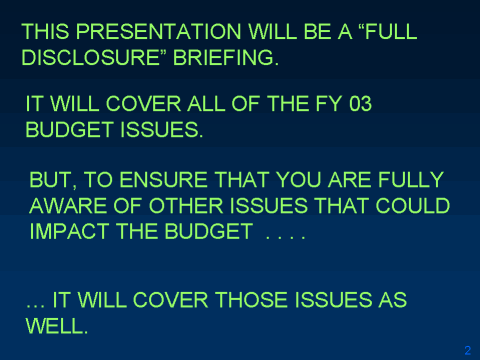 THIS PRESENTATION WILL BE A “FULL DISCLOSURE” BRIEFING.

IT WILL COVER ALL OF THE FY 03 BUDGET ISSUES.

BUT, TO ENSURE THAT YOU ARE FULLY AWARE OF OTHER ISSUES THAT COULD IMPACT THE BUDGET . . . .

… IT WILL COVER THOSE ISSUES AS WELL.

2